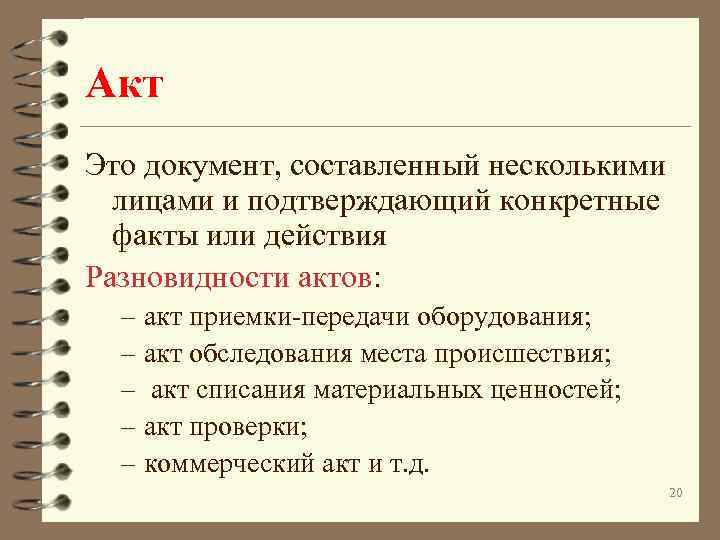 Акт

Это документ, составленный несколькими лицами и подтверждающий конкретные факты или действия

Разновидности актов:

– акт приемки-передачи оборудования;

– акт обследования места происшествия;

– акт списания материальных ценностей;

– акт проверки;

– коммерческий акт и т.д.

20